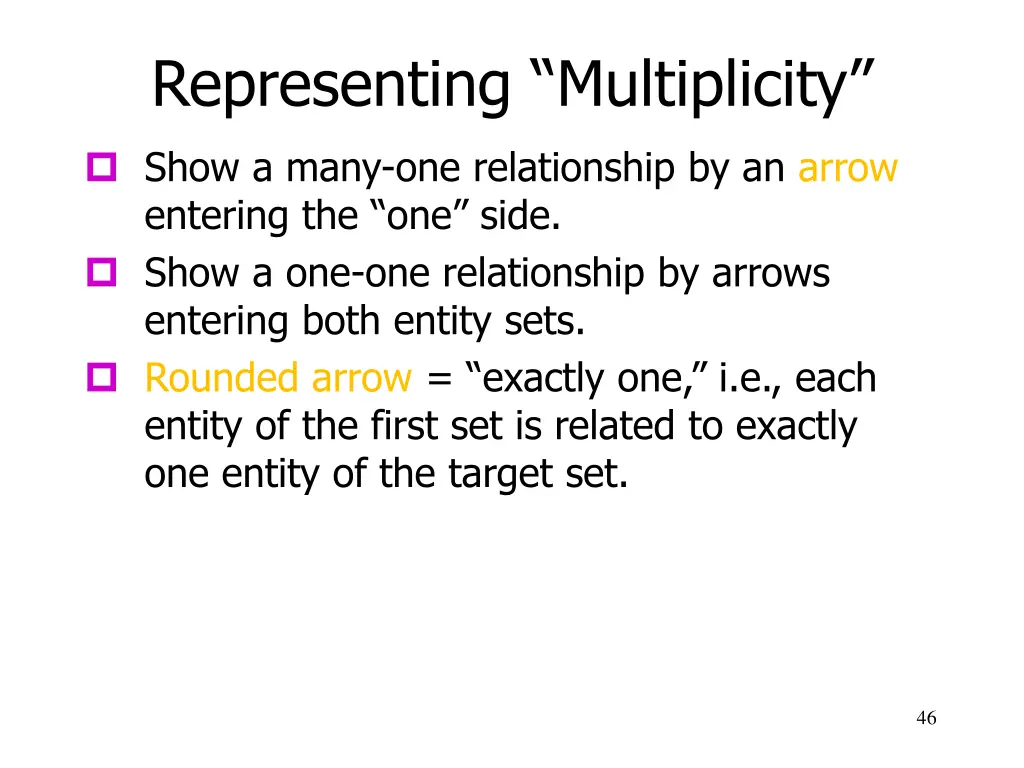 Representing “Multiplicity”

Show a many-one relationship by an arrow entering the “one” side.

Show a one-one relationship by arrows entering both entity sets.

Rounded arrow = “exactly one,” i.e., each entity of the first set is related to exactly one entity of the target set.

46